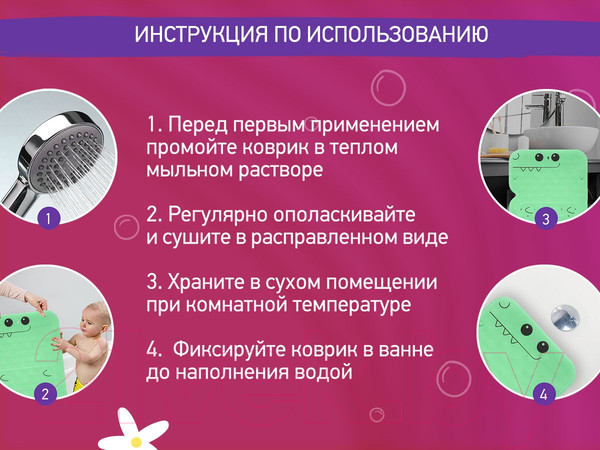 ИНСТРУКЦИЯ ПО ИСПОЛЬЗОВАНИЮ

1. Перед первым применением промойте коврик в теплом мыльном растворе

2. Регулярно ополаскивайте и сушите в расправленном виде

3. Храните в сухом помещении при комнатной температуре

4. Фиксируйте коврик в ванне до наполнения водой

1

2

3

4